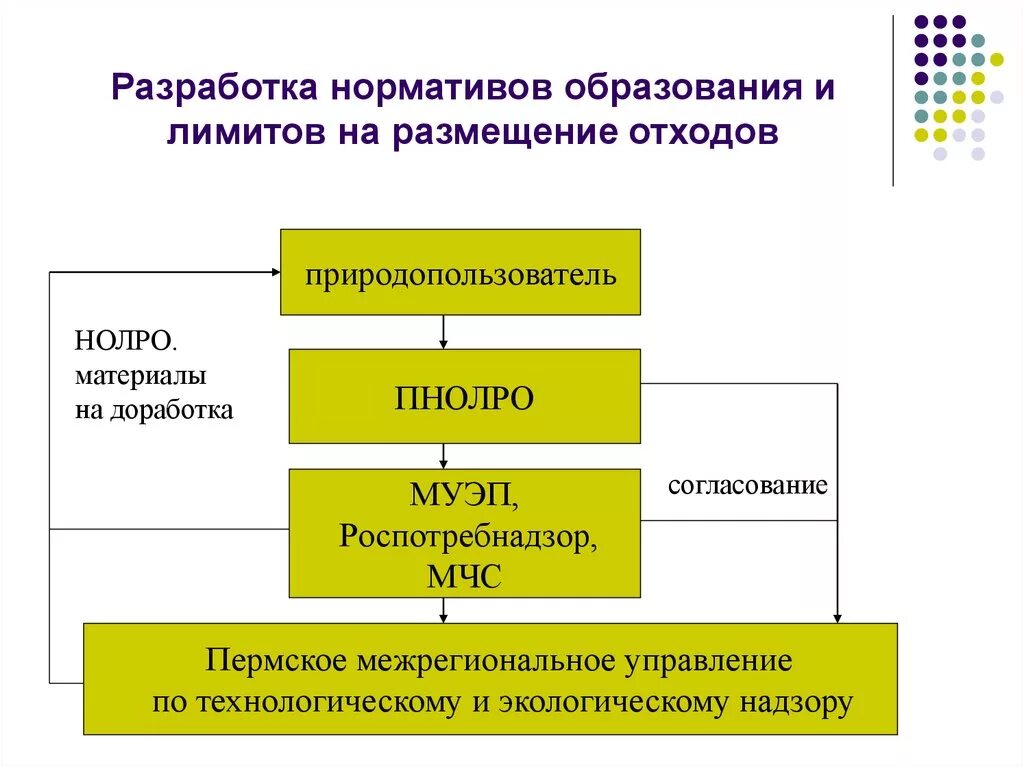 Разработка нормативов образования и лимитов на размещение отходов

природопользователь

НОЛРО.
материалы
на доработка

ПНОЛРО

МУЭП,
Роспотребнадзор,
МЧС

согласование

Пермское межрегиональное управление
по технологическому и экологическому надзору